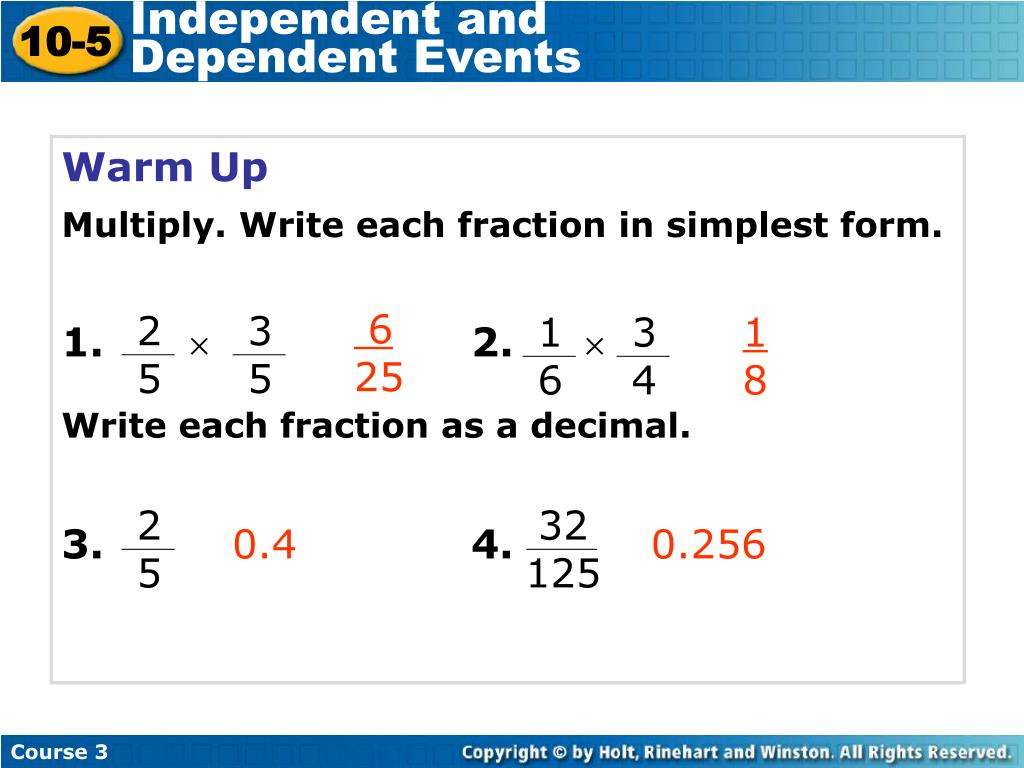 10-5 Independent and Dependent Events

Warm Up

Multiply. Write each fraction in simplest form.

1. $\frac{2}{5} \times \frac{3}{5}$ $\frac{6}{25}$

2. $\frac{1}{6} \times \frac{3}{4}$ $\frac{1}{8}$

Write each fraction as a decimal.

3. $\frac{2}{5}$ 0.4

4. $\frac{32}{125}$ 0.256

Course 3

Copyright © by Holt, Rinehart and Winston. All Rights Reserved.